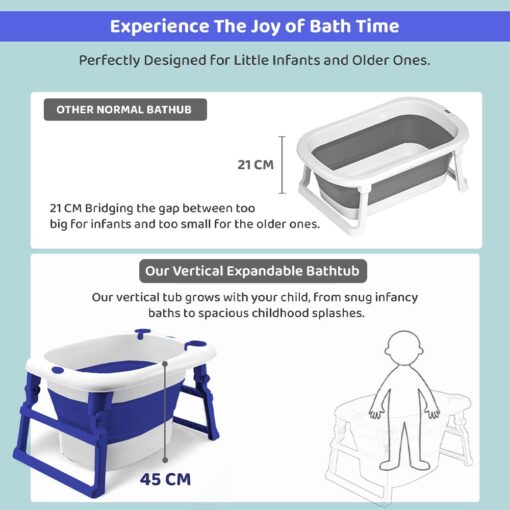 Experience The Joy of Bath Time

Perfectly Designed for Little Infants and Older Ones.

OTHER NORMAL BATHUB

21 CM

21 CM Bridging the gap between too big for infants and too small for the older ones.

Our Vertical Expandable Bathtub

Our vertical tub grows with your child, from snug infancy baths to spacious childhood splashes.

45 CM